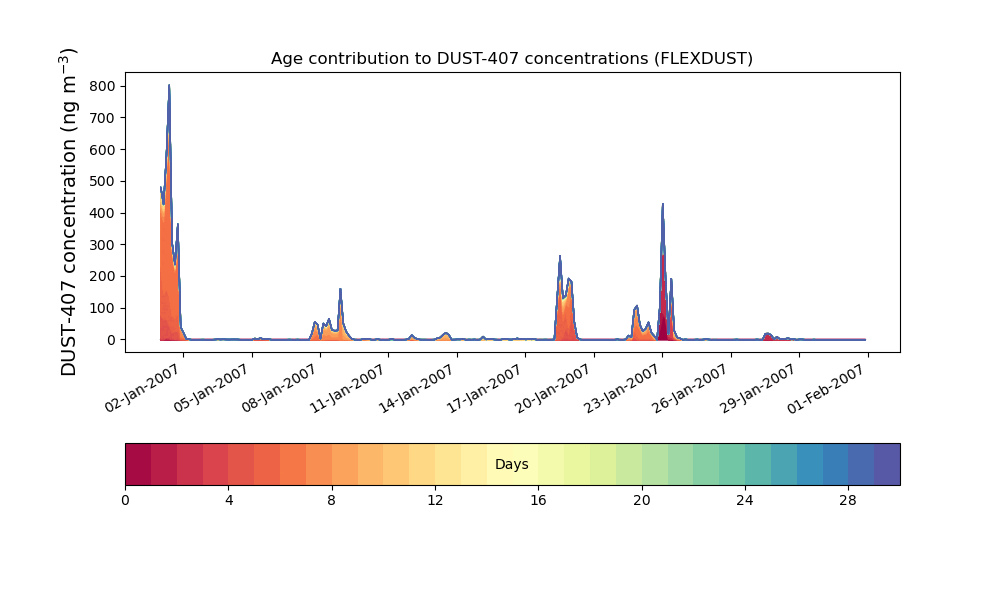 Age contribution to DUST-407 concentrations (FLEXDUST)

DUST-407 concentration (ng m$^{-3}$)

800
700
600
500
400
300
200
100
0

02-Jan-2007
05-Jan-2007
08-Jan-2007
11-Jan-2007
14-Jan-2007
17-Jan-2007
20-Jan-2007
23-Jan-2007
26-Jan-2007
29-Jan-2007
01-Feb-2007

Days

0
4
8
12
16
20
24
28